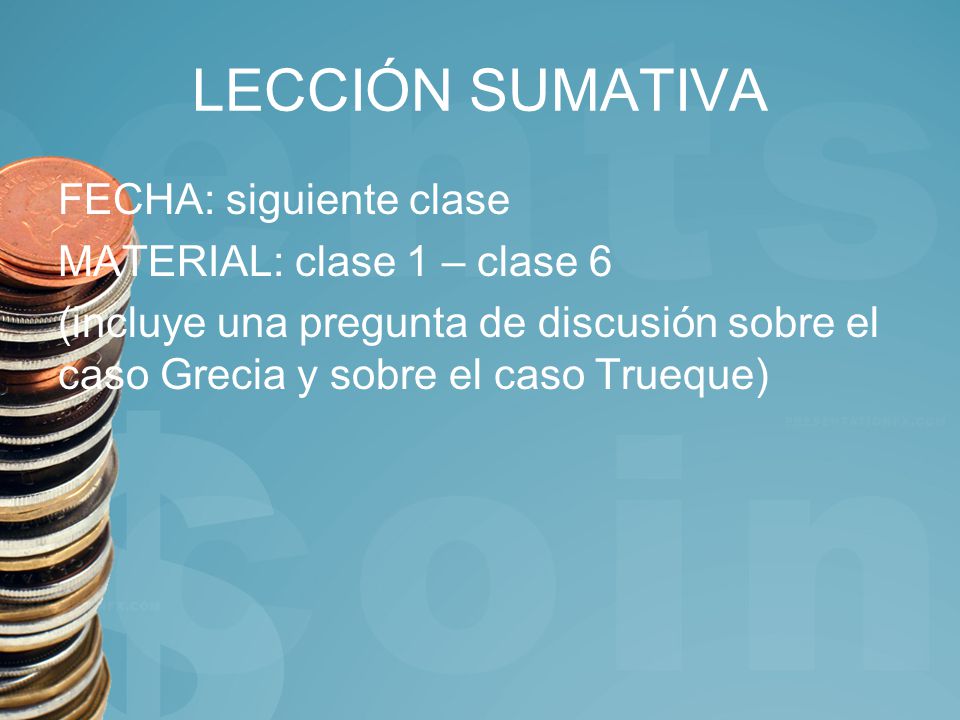 LECCIÓN SUMATIVA

FECHA: siguiente clase

MATERIAL: clase 1 – clase 6

(incluye una pregunta de discusión sobre el caso Grecia y sobre el caso Trueque)